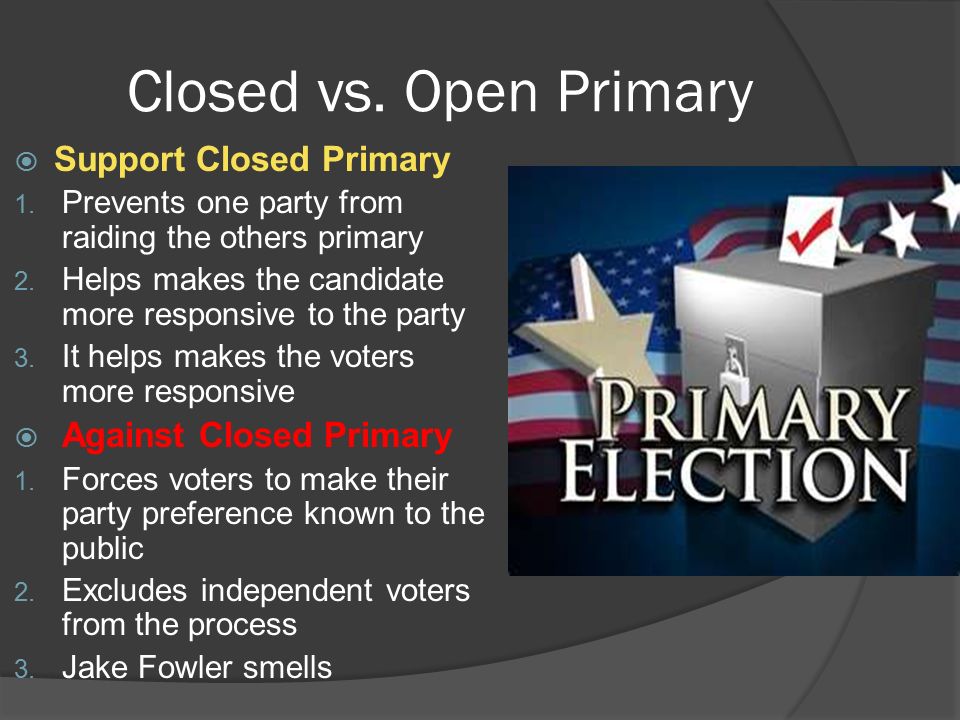 Closed vs. Open Primary

Support Closed Primary

1. Prevents one party from raiding the others primary
2. Helps makes the candidate more responsive to the party
3. It helps makes the voters more responsive

Against Closed Primary

1. Forces voters to make their party preference known to the public
2. Excludes independent voters from the process
3. Jake Fowler smells

PRIMARY ELECTION